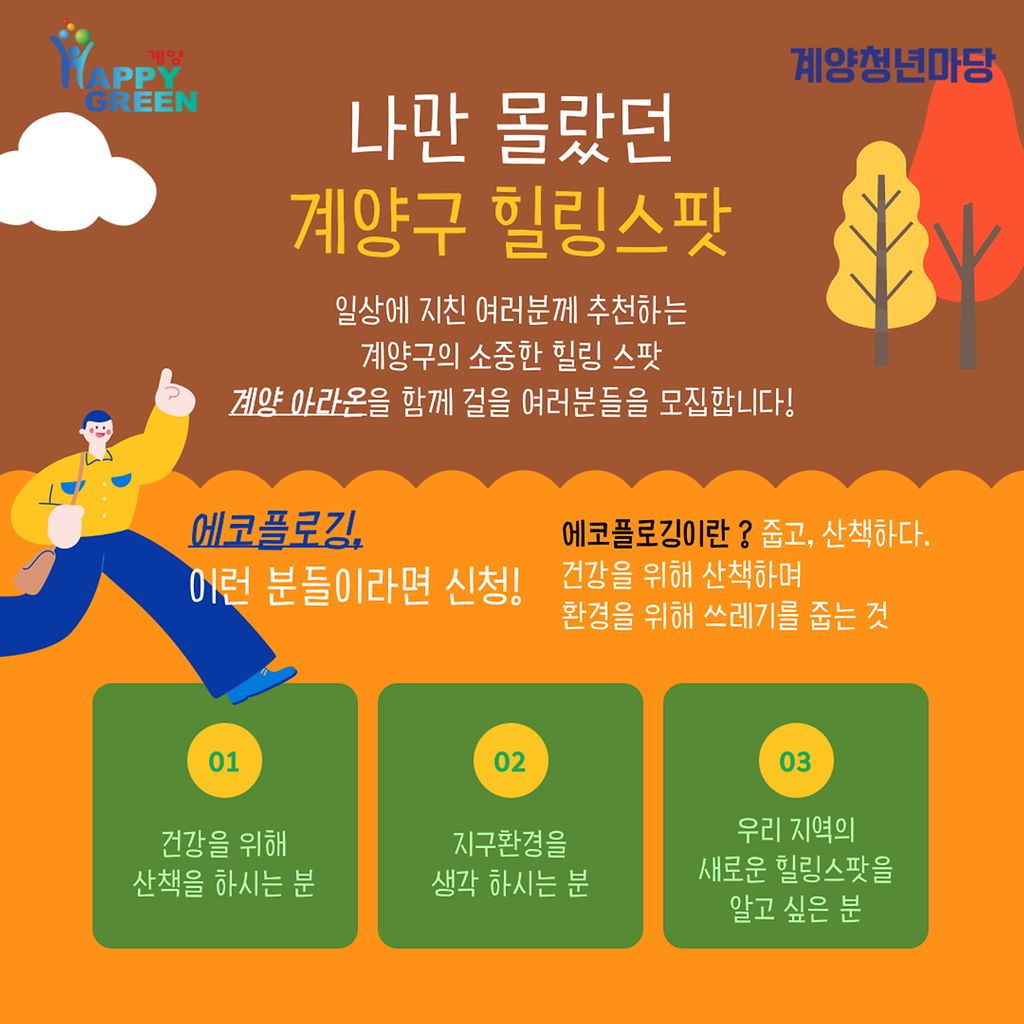 계양
HAPPY
GREEN

계양청년마당

나만 몰랐던
계양구 힐링스팟

일상에 지친 여러분께 추천하는
계양구의 소중한 힐링 스팟
계양 아라온을 함께 걸을 여러분들을 모집합니다!

에코플로깅,
이런 분들이라면 신청!

에코플로깅이란 ? 줍고, 산책하다.
건강을 위해 산책하며
환경을 위해 쓰레기를 줍는 것

01
건강을 위해
산책을 하시는 분

02
지구환경을
생각 하시는 분

03
우리 지역의
새로운 힐링스팟을
알고 싶은 분